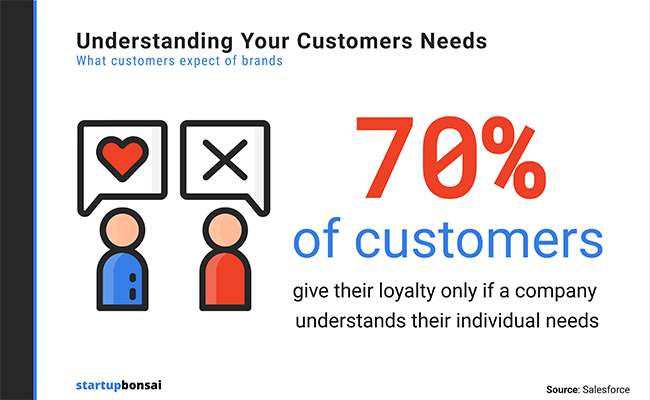 Understanding Your Customers Needs
What customers expect of brands

70%
of customers
give their loyalty only if a company understands their individual needs

startupbonsai

Source: Salesforce